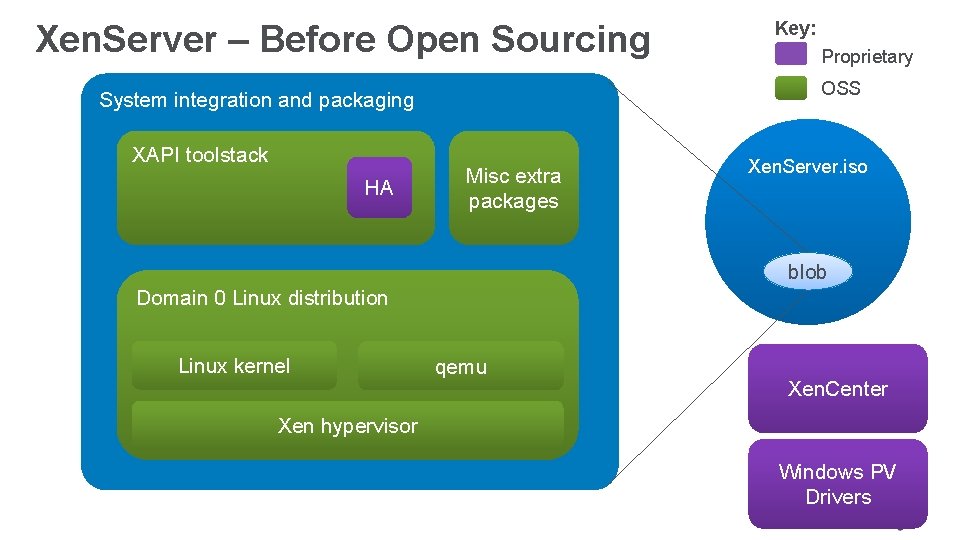 XenServer – Before Open Sourcing

Key:
Proprietary
OSS

System integration and packaging

XAPI toolstack

HA

Misc extra packages

Domain 0 Linux distribution

Linux kernel

qemu

Xen hypervisor

XenServer.iso

blob

XenCenter

Windows PV Drivers